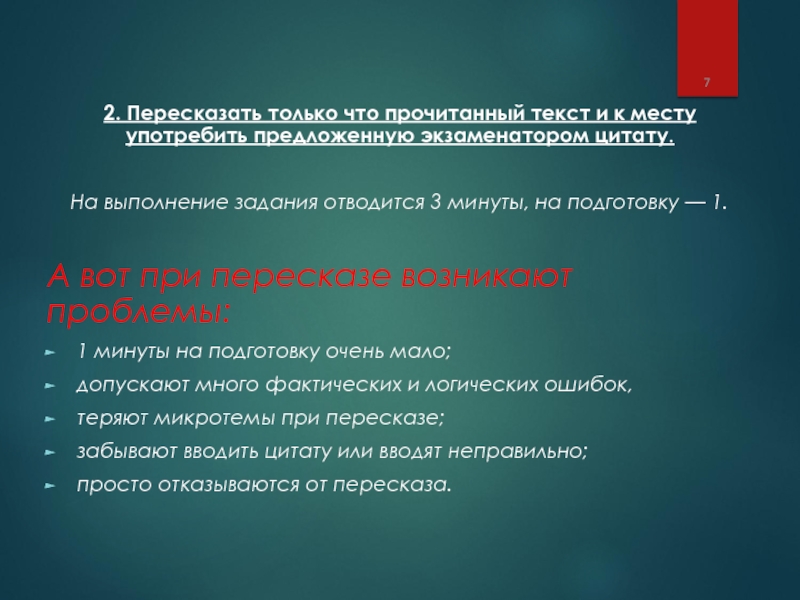 7

2. Пересказать только что прочитанный текст и к месту употребить предложенную экзаменатором цитату.

На выполнение задания отводится 3 минуты, на подготовку — 1.

А вот при пересказе возникают проблемы:

1 минуты на подготовку очень мало;
допускают много фактических и логических ошибок,
теряют микротемы при пересказе;
забывают вводить цитату или вводят неправильно;
просто отказываются от пересказа.